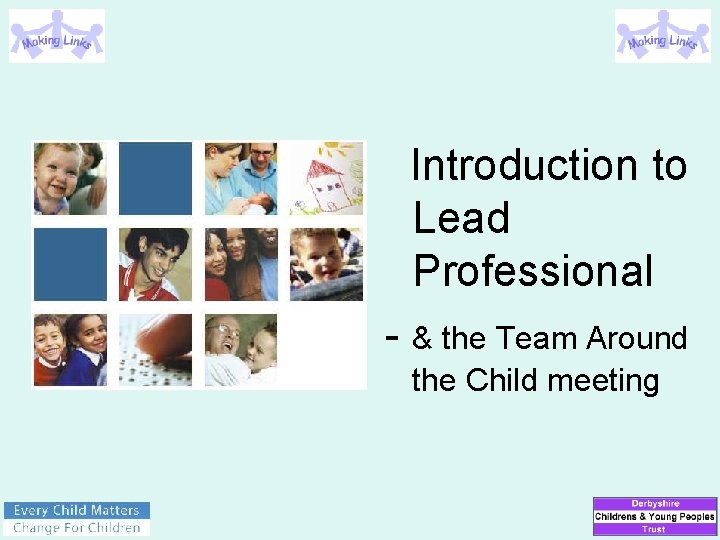 Making Links

Making Links

Introduction to Lead Professional

- & the Team Around the Child meeting

Every Child Matters
Change For Children

Derbyshire
Childrens & Young Peoples
Trust